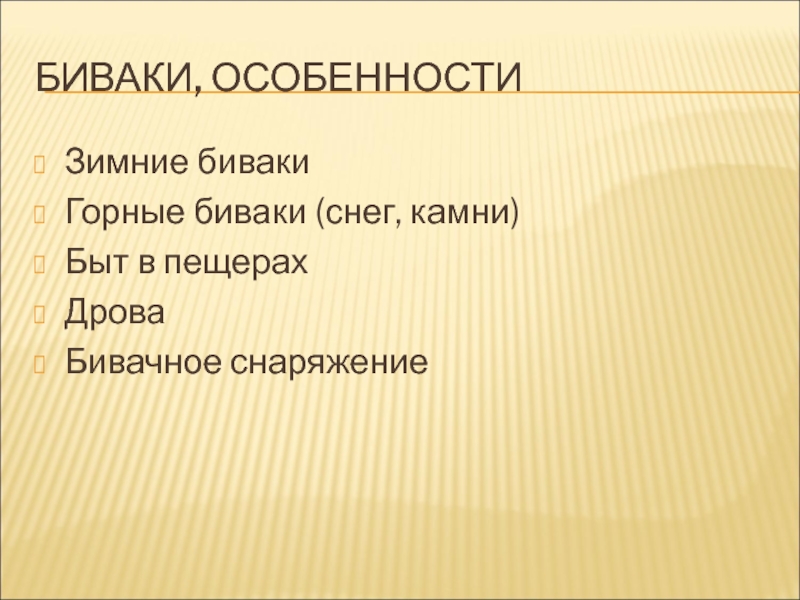 БИВАКИ, ОСОБЕННОСТИ

Зимние биваки
Горные биваки (снег, камни)
Быт в пещерах
Дрова
Бивачное снаряжение